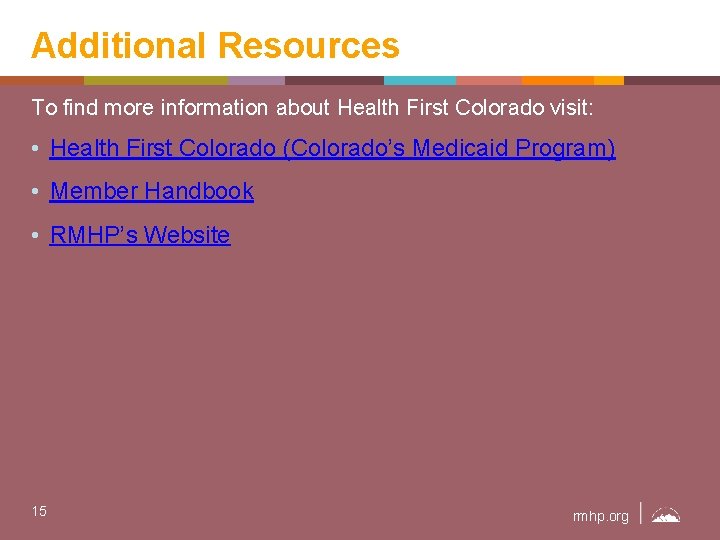 Additional Resources

To find more information about Health First Colorado visit:

• Health First Colorado (Colorado's Medicaid Program)
• Member Handbook
• RMHP's Website

15

rmhp.org